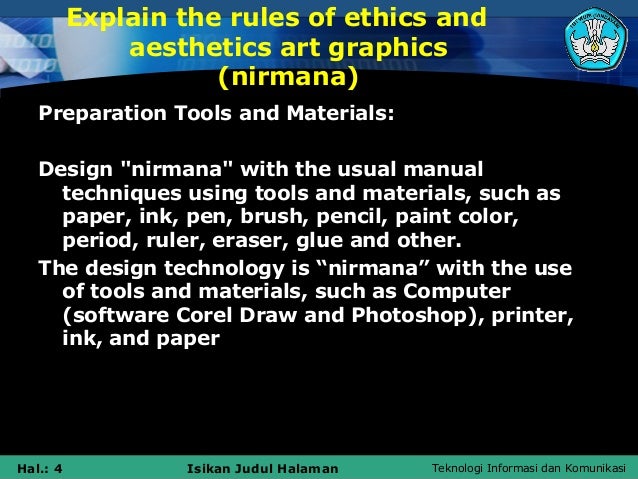 Explain the rules of ethics and aesthetics art graphics (nirmana)

Preparation Tools and Materials:

Design "nirmana" with the usual manual techniques using tools and materials, such as paper, ink, pen, brush, pencil, paint color, period, ruler, eraser, glue and other.

The design technology is “nirmana” with the use of tools and materials, such as Computer (software Corel Draw and Photoshop), printer, ink, and paper

Hal.: 4 Isikan Judul Halaman Teknologi Informasi dan Komunikasi